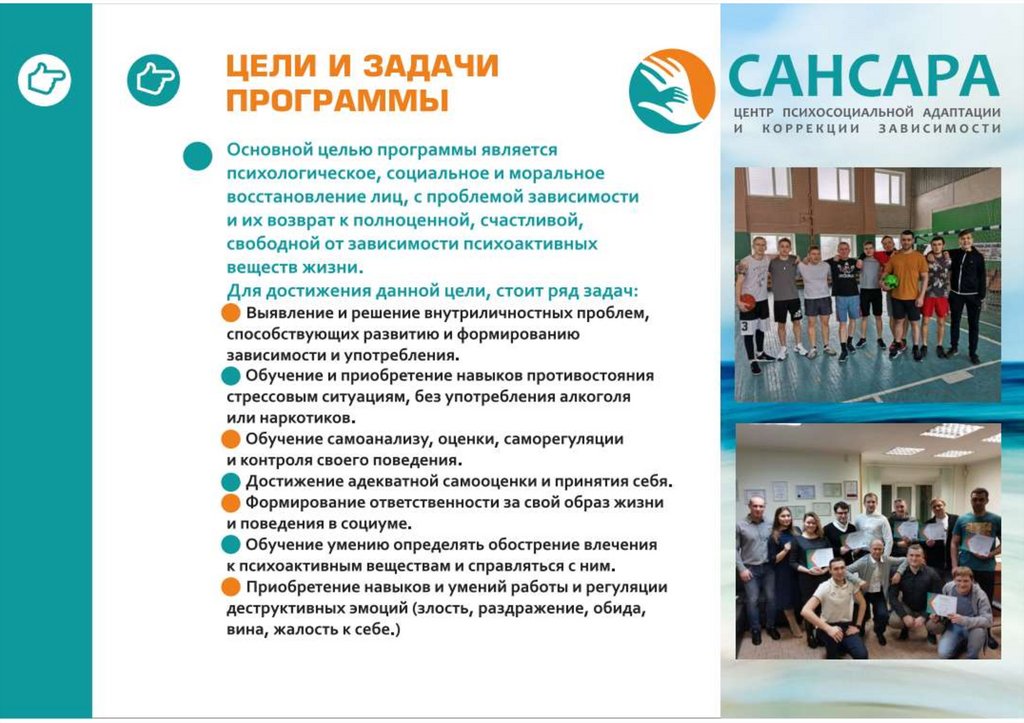 ЦЕЛИ И ЗАДАЧИ ПРОГРАММЫ

САНСАРА
ЦЕНТР ПСИХОСОЦИАЛЬНОЙ АДАПТАЦИИ И КОРРЕКЦИИ ЗАВИСИМОСТИ

Основной целью программы является психологическое, социальное и моральное восстановление лиц, с проблемой зависимости и их возврат к полноценной, счастливой, свободной от зависимости психоактивных веществ жизни.

Для достижения данной цели, стоит ряд задач:

Выявление и решение внутриличностных проблем, способствующих развитию и формированию зависимости и употребления.

Обучение и приобретение навыков противостояния стрессовым ситуациям, без употребления алкоголя или наркотиков.

Обучение самоанализу, оценки, саморегуляции и контроля своего поведения.

Достижение адекватной самооценки и принятия себя.

Формирование ответственности за свой образ жизни и поведения в социуме.

Обучение умению определять обострение влечения к психоактивным веществам и справляться с ним.

Приобретение навыков и умений работы и регуляции деструктивных эмоций (злость, раздражение, обида, вина, жалость к себе.)